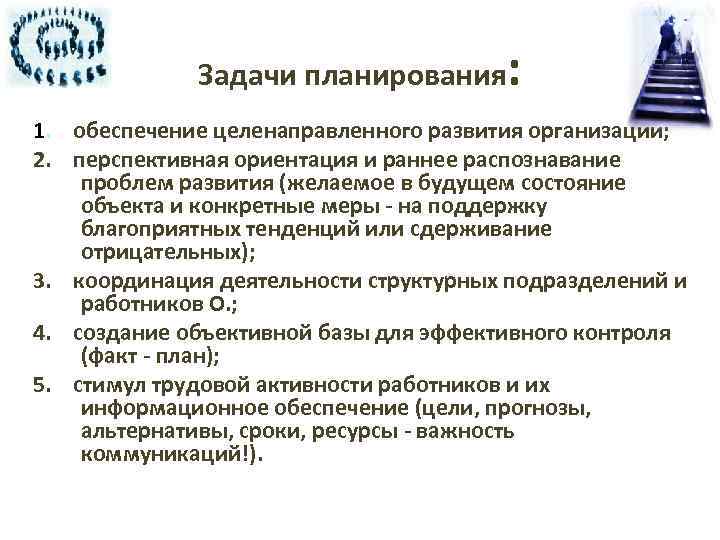 Задачи планирования:

1. обеспечение целенаправленного развития организации;

2. перспективная ориентация и раннее распознавание проблем развития (желаемое в будущем состояние объекта и конкретные меры - на поддержку благоприятных тенденций или сдерживание отрицательных);

3. координация деятельности структурных подразделений и работников О.;

4. создание объективной базы для эффективного контроля (факт - план);

5. стимул трудовой активности работников и их информационное обеспечение (цели, прогнозы, альтернативы, сроки, ресурсы - важность коммуникаций!).